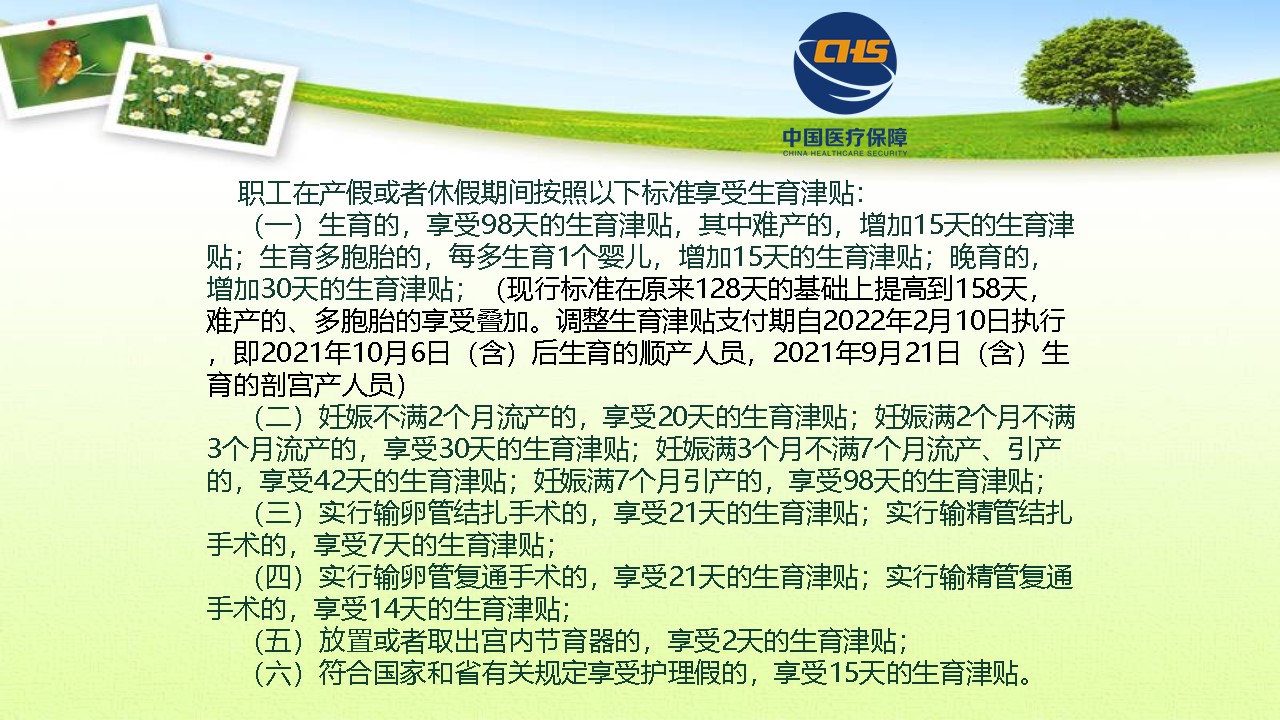 CHS
中国医疗保障
CHINA HEALTHCARE SECURITY

职工在产假或者休假期间按照以下标准享受生育津贴:

（一）生育的，享受98天的生育津贴，其中难产的，增加15天的生育津贴；生育多胞胎的，每多生育1个婴儿，增加15天的生育津贴；晚育的，增加30天的生育津贴；（现行标准在原来128天的基础上提高到158天，难产的、多胞胎的享受叠加。调整生育津贴支付期自2022年2月10日执行，即2021年10月6日（含）后生育的顺产人员，2021年9月21日（含）生育的剖宫产人员）

（二）妊娠不满2个月流产的，享受20天的生育津贴；妊娠满2个月不满3个月流产的，享受30天的生育津贴；妊娠满3个月不满7个月流产、引产的，享受42天的生育津贴；妊娠满7个月引产的，享受98天的生育津贴；

（三）实行输卵管结扎手术的，享受21天的生育津贴；实行输精管结扎手术的，享受7天的生育津贴；

（四）实行输卵管复通手术的，享受21天的生育津贴；实行输精管复通手术的，享受14天的生育津贴；

（五）放置或者取出宫内节育器的，享受2天的生育津贴；

（六）符合国家和省有关规定享受护理假的，享受15天的生育津贴。